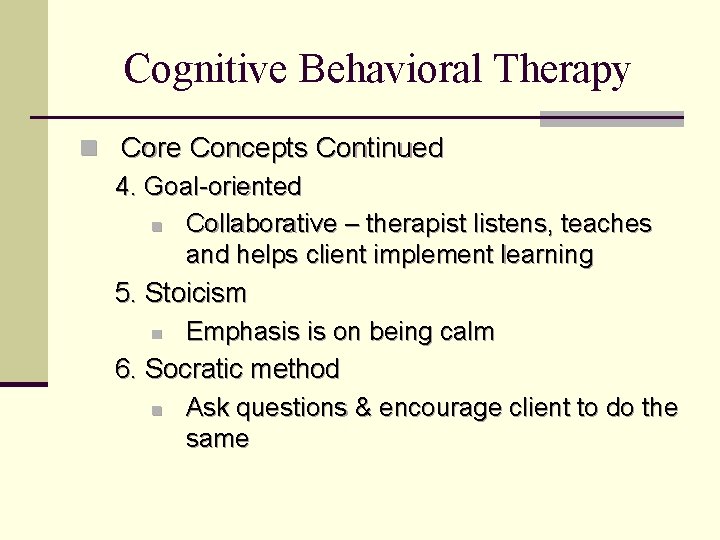 Cognitive Behavioral Therapy

Core Concepts Continued

4. Goal-oriented

Collaborative – therapist listens, teaches and helps client implement learning

5. Stoicism

Emphasis is on being calm

6. Socratic method

Ask questions & encourage client to do the same